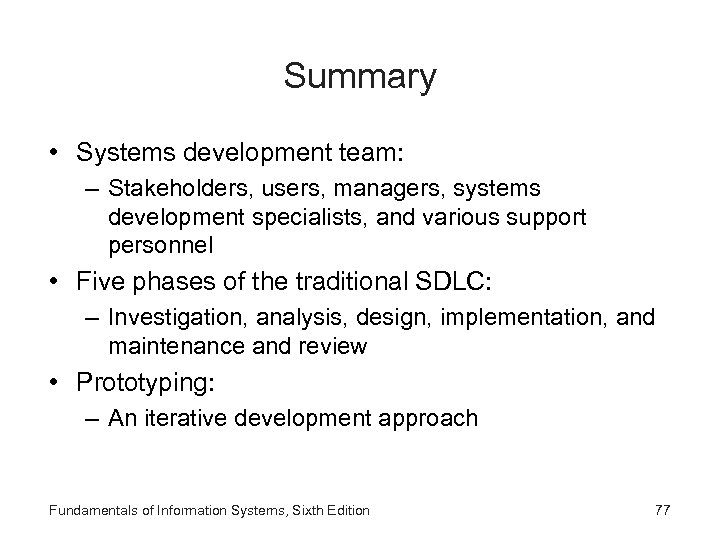 Summary

• Systems development team:
  – Stakeholders, users, managers, systems development specialists, and various support personnel
• Five phases of the traditional SDLC:
  – Investigation, analysis, design, implementation, and maintenance and review
• Prototyping:
  – An iterative development approach

Fundamentals of Information Systems, Sixth Edition

77